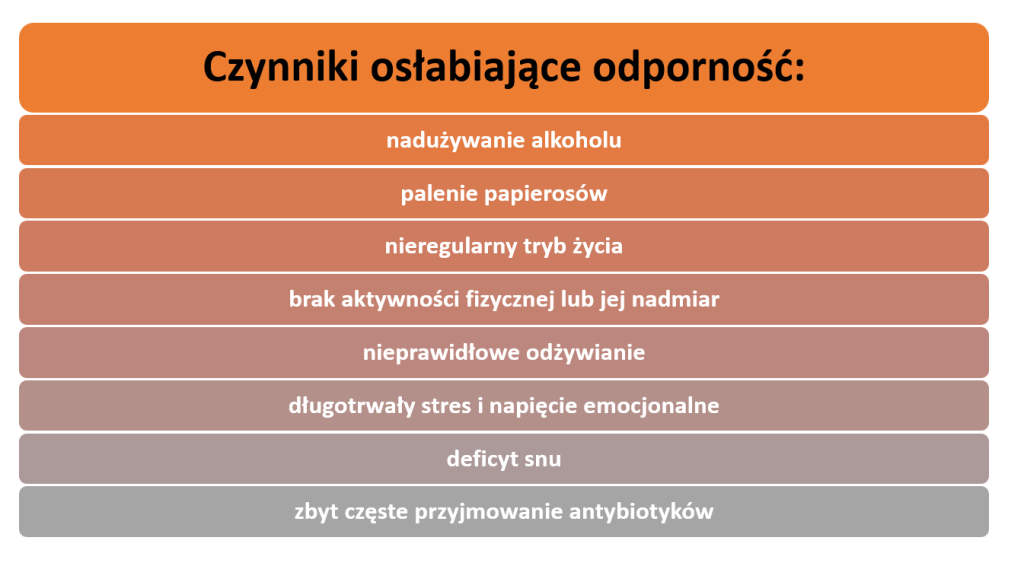 Czynniki osłabiające odporność:

nadużywanie alkoholu

palenie papierosów

nieregularny tryb życia

brak aktywności fizycznej lub jej nadmiar

nieprawidłowe odżywianie

długotrwały stres i napięcie emocjonalne

deficyt snu

zbyt częste przyjmowanie antybiotyków